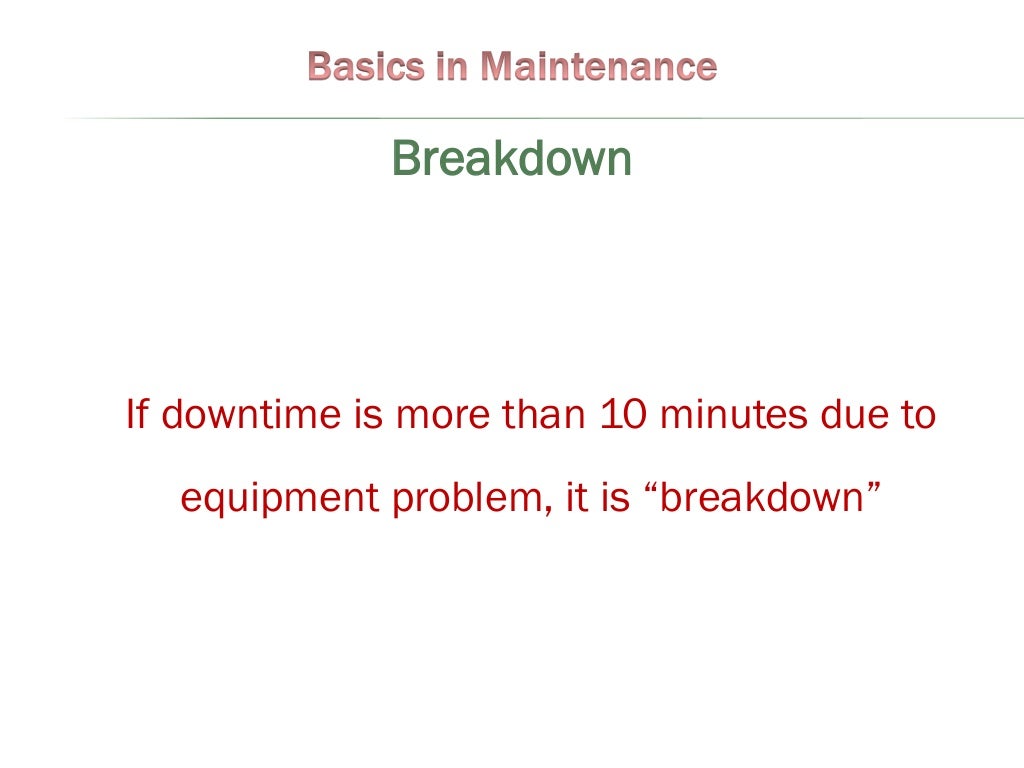 Basics in Maintenance

Breakdown

If downtime is more than 10 minutes due to equipment problem, it is “breakdown”